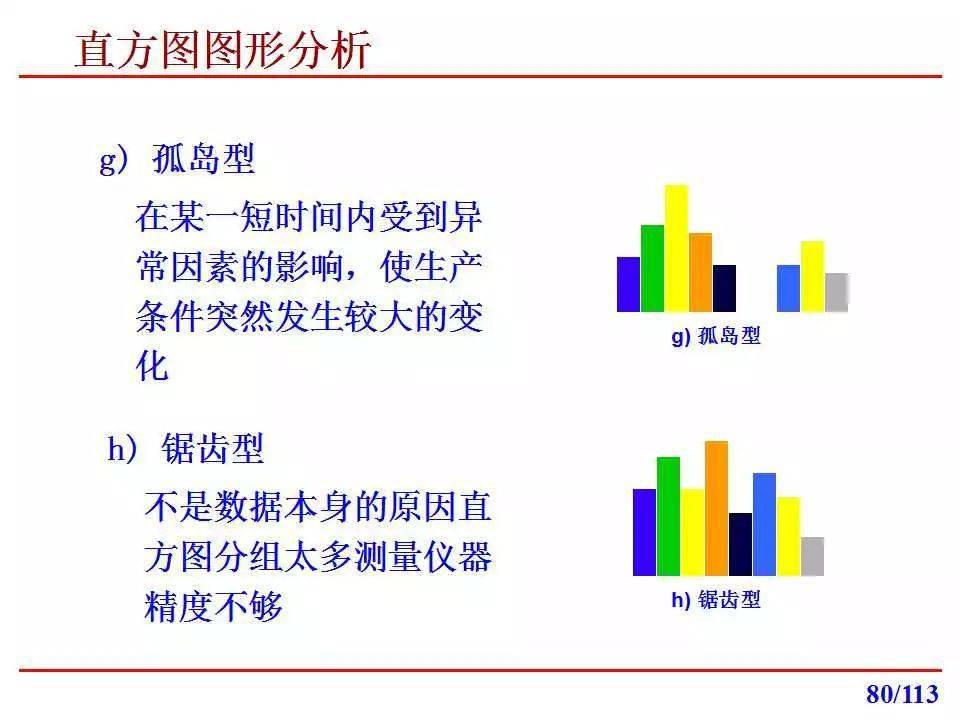 直方图图形分析

g）孤岛型

在某一短时间内受到异常因素的影响，使生产条件突然发生较大的变化

g) 孤岛型

h）锯齿型

不是数据本身的原因直方图分组太多测量仪器精度不够

h) 锯齿型

80/113